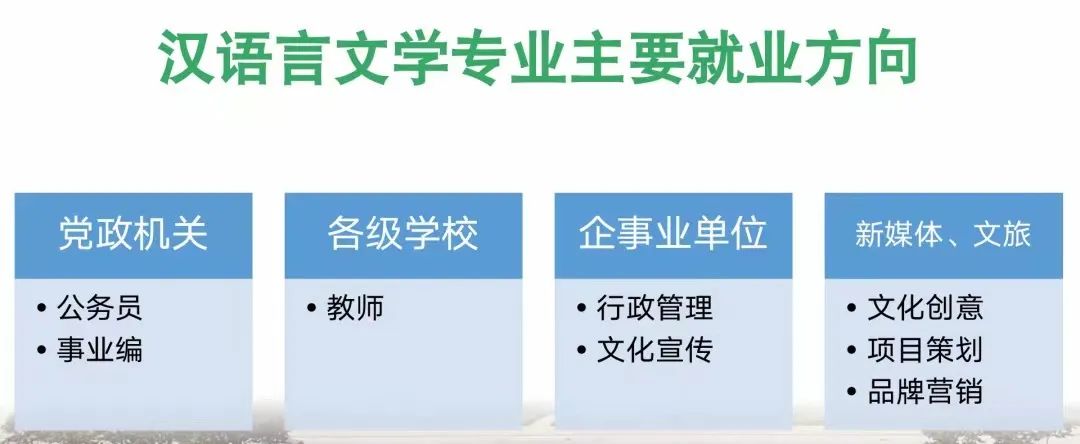 汉语言文学专业主要就业方向

党政机关
• 公务员
• 事业编

各级学校
• 教师

企事业单位
• 行政管理
• 文化宣传

新媒体、文旅
• 文化创意
• 项目策划
• 品牌营销